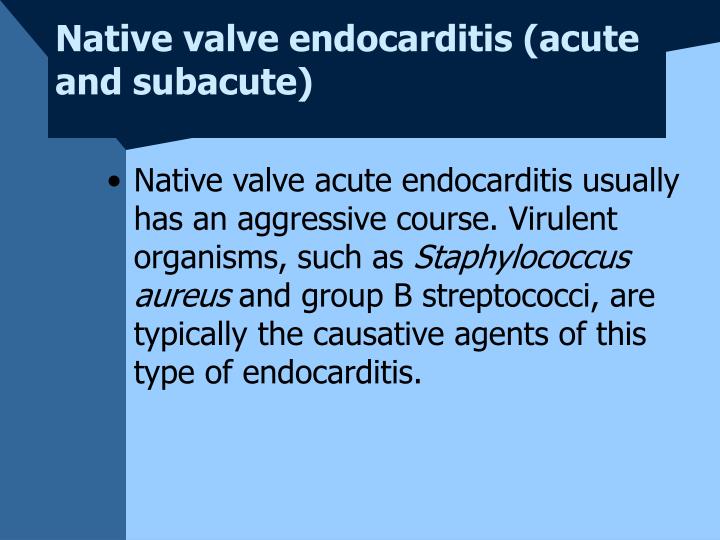 Native valve endocarditis (acute and subacute)

• Native valve acute endocarditis usually has an aggressive course. Virulent organisms, such as Staphylococcus aureus and group B streptococci, are typically the causative agents of this type of endocarditis.